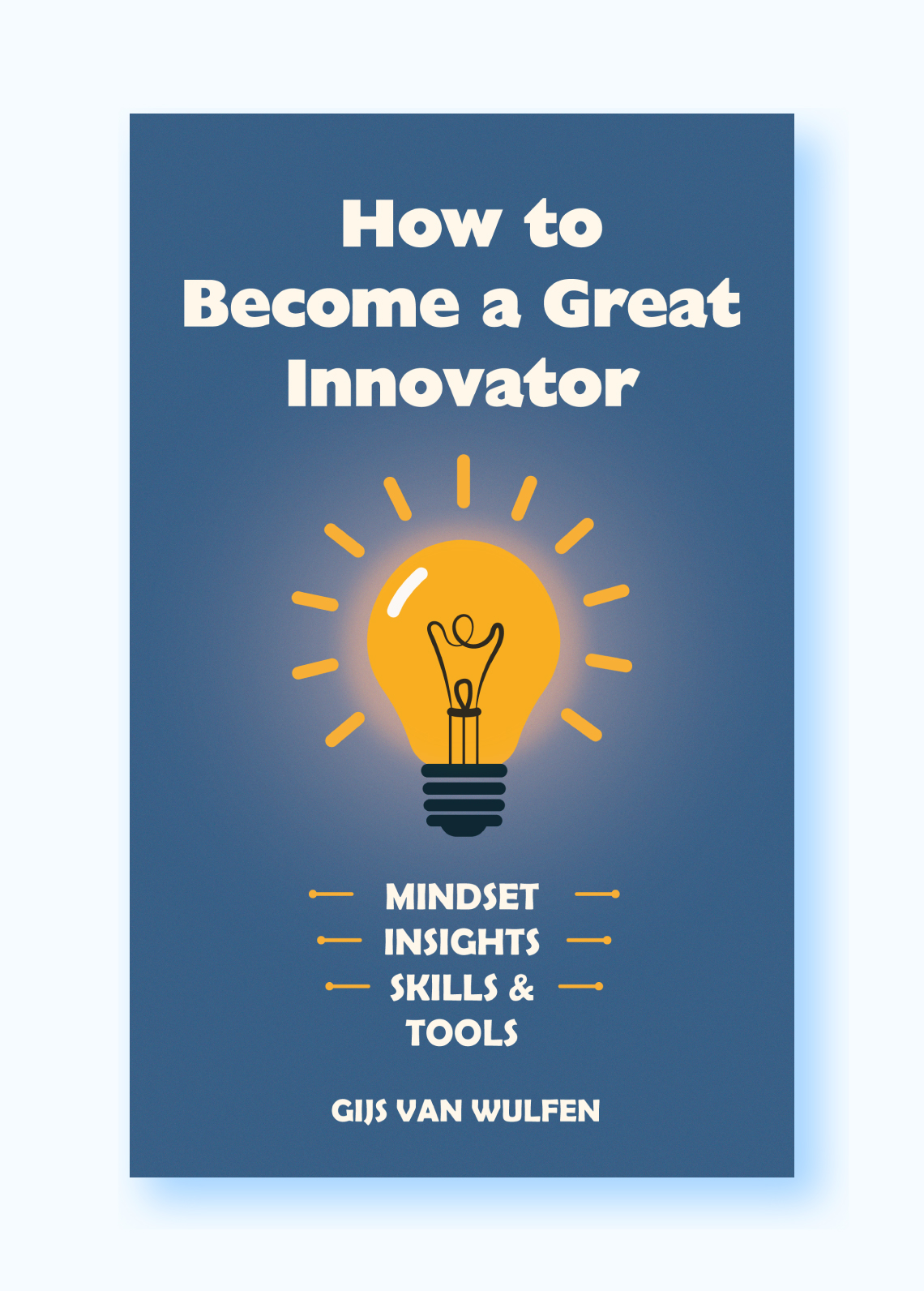 How to Become a Great Innovator

MINDSET
INSIGHTS
SKILLS &
TOOLS

GIJS VAN WULFEN